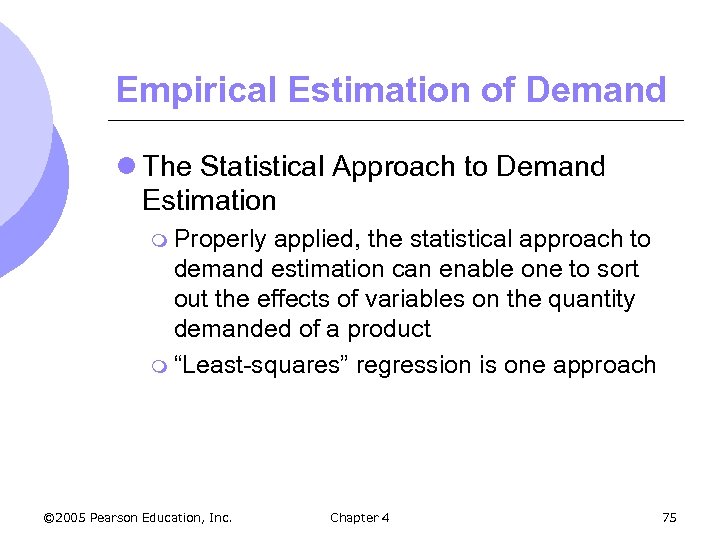 Empirical Estimation of Demand

The Statistical Approach to Demand Estimation

Properly applied, the statistical approach to demand estimation can enable one to sort out the effects of variables on the quantity demanded of a product

“Least-squares” regression is one approach

©2005 Pearson Education, Inc.

Chapter 4

75